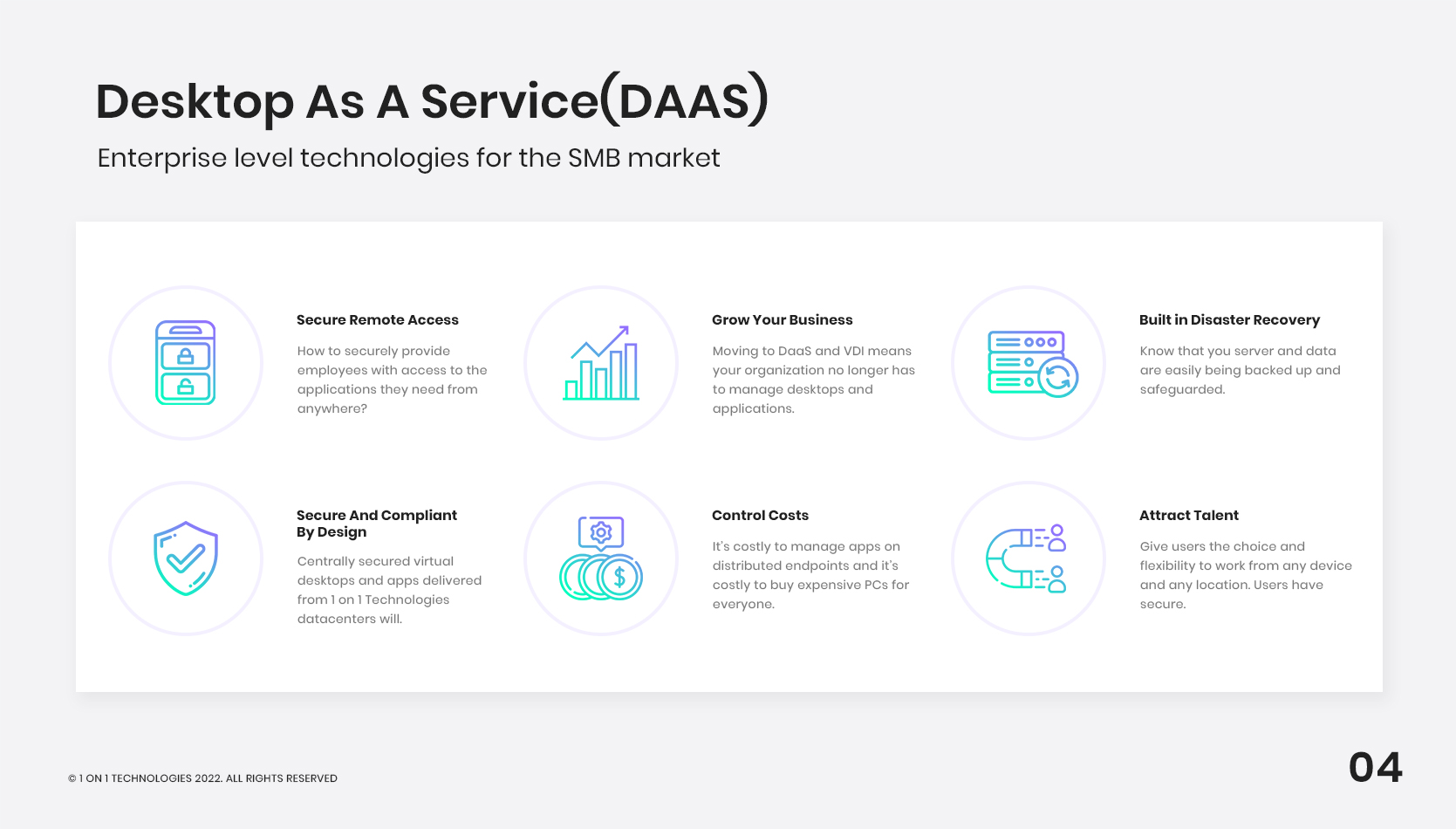 Desktop As A Service(DAAS)

Enterprise level technologies for the SMB market

Secure Remote Access

How to securely provide employees with access to the applications they need from anywhere?

Grow Your Business

Moving to DaaS and VDI means your organization no longer has to manage desktops and applications.

Built in Disaster Recovery

Know that you server and data are easily being backed up and safeguarded.

Secure And Compliant By Design

Centrally secured virtual desktops and apps delivered from 1 on 1 Technologies datacenters will.

Control Costs

It's costly to manage apps on distributed endpoints and it's costly to buy expensive PCs for everyone.

Attract Talent

Give users the choice and flexibility to work from any device and any location. Users have secure.

© 1 ON 1 TECHNOLOGIES 2022. ALL RIGHTS RESERVED

04